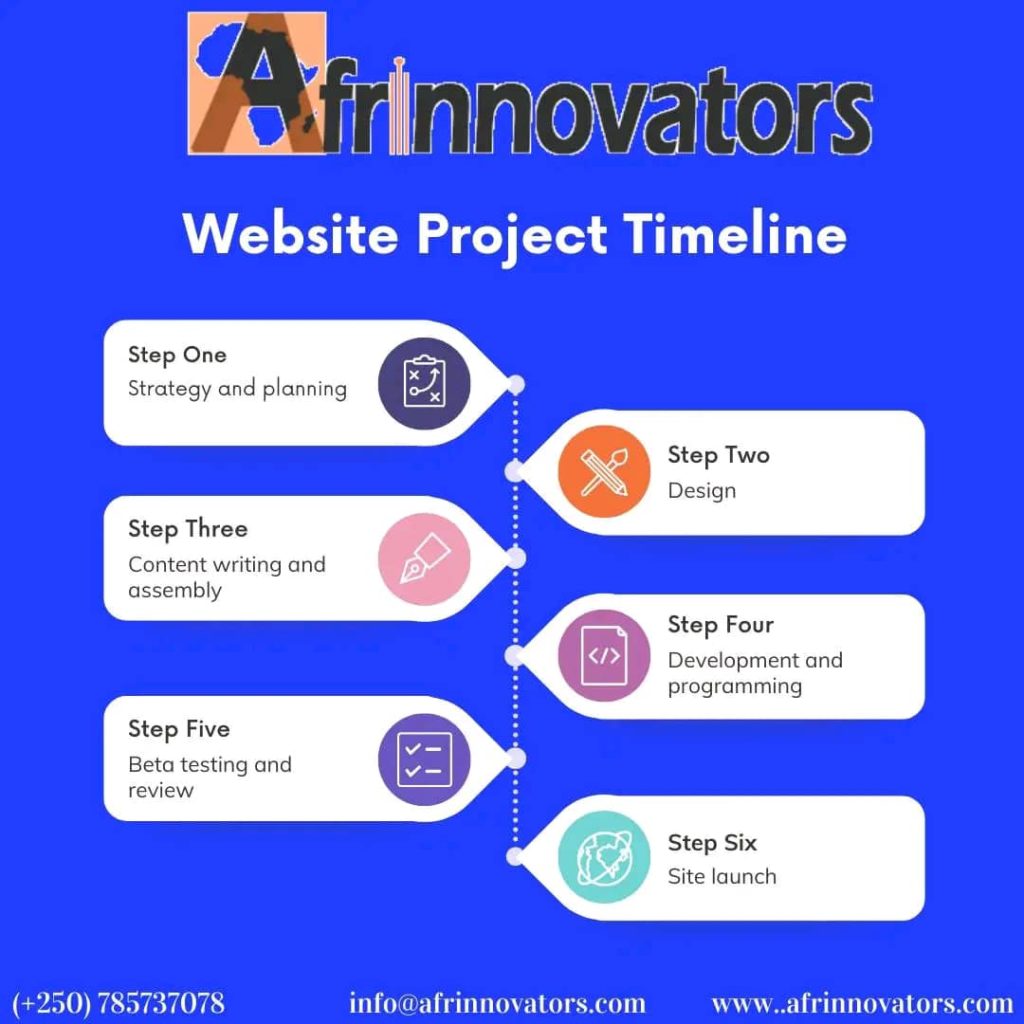 Afrinnovators

Website Project Timeline

Step One
Strategy and planning

Step Two
Design

Step Three
Content writing and assembly

Step Four
Development and programming

Step Five
Beta testing and review

Step Six
Site launch

(+250) 785737078 info@afrinnovators.com www..afrinnovators.com